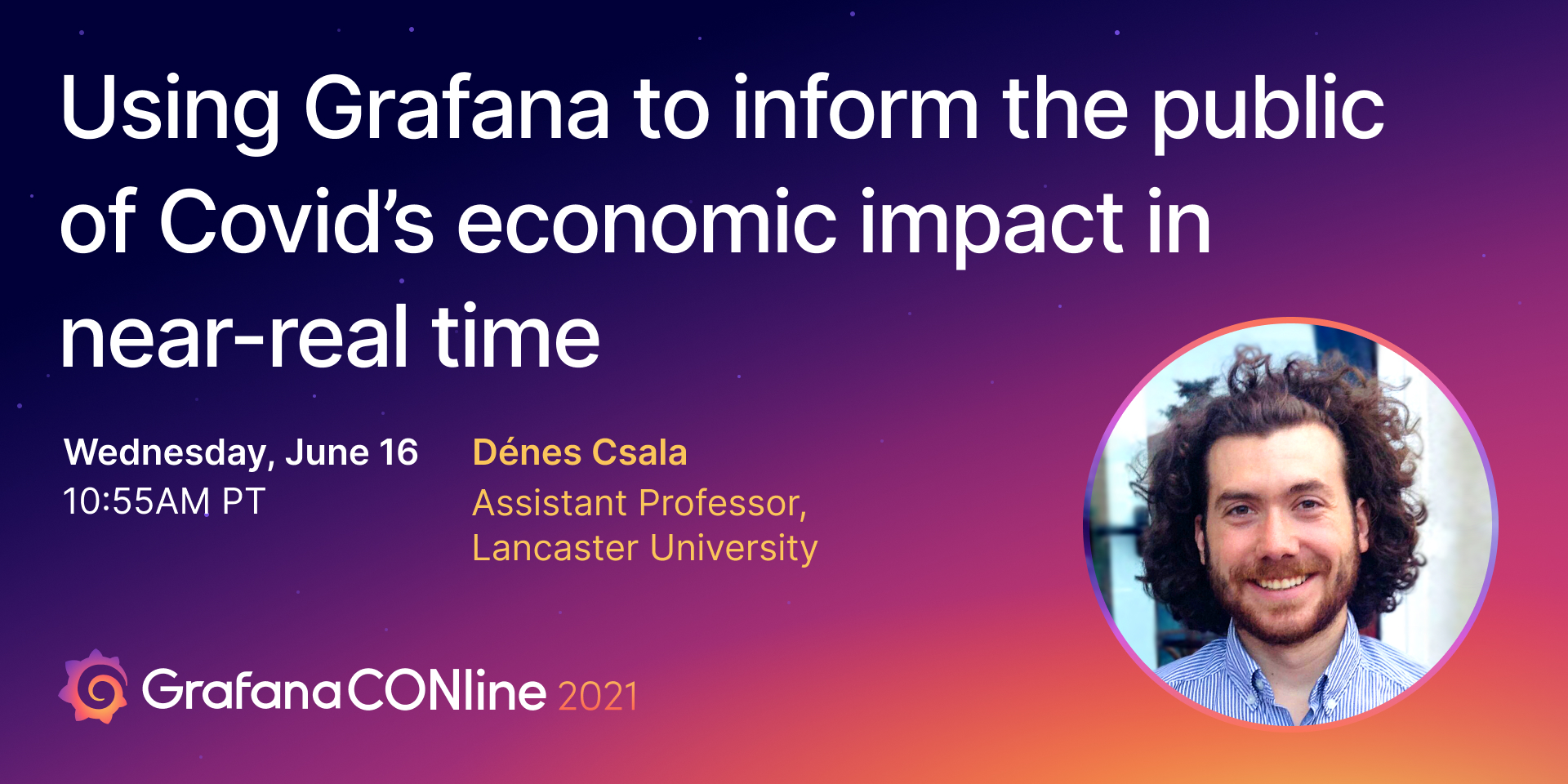 Using Grafana to inform the public of Covid's economic impact in near-real time

Wednesday, June 16
10:55AM PT

Dénes Csala
Assistant Professor,
Lancaster University

GrafanaCONline 2021